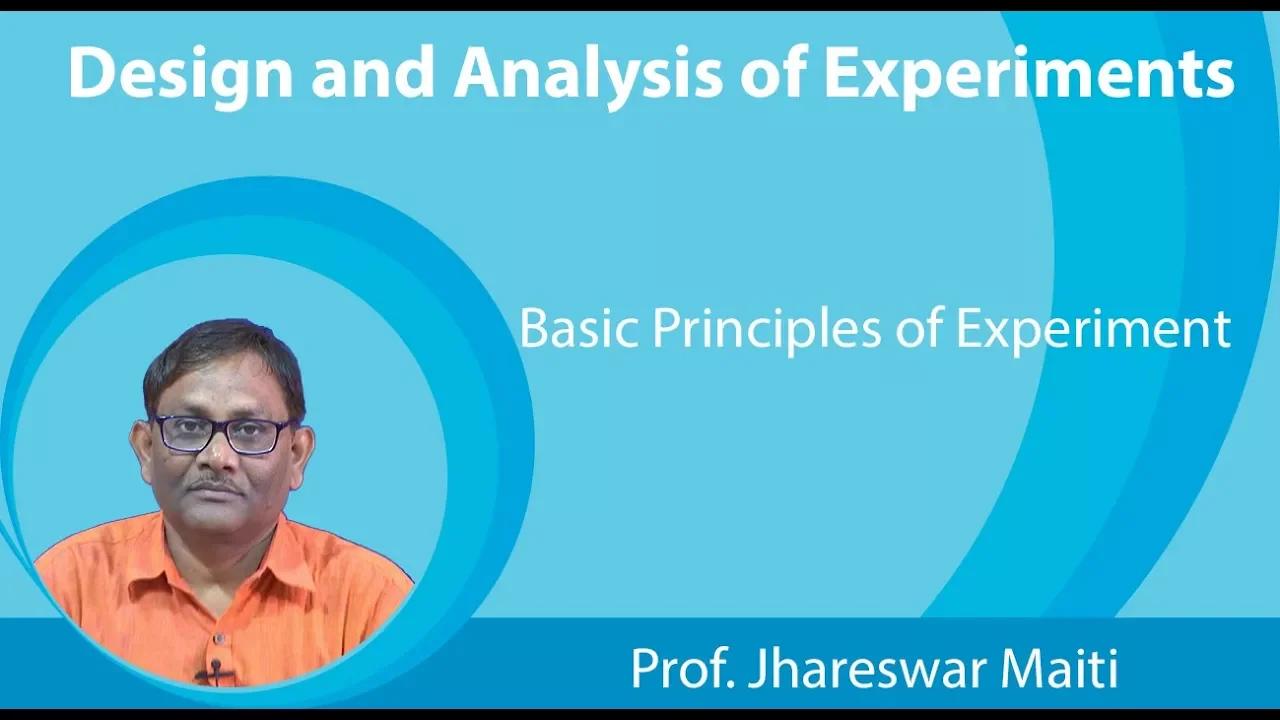 Design and Analysis of Experiments

Basic Principles of Experiment

Prof. Jhareswar Maiti